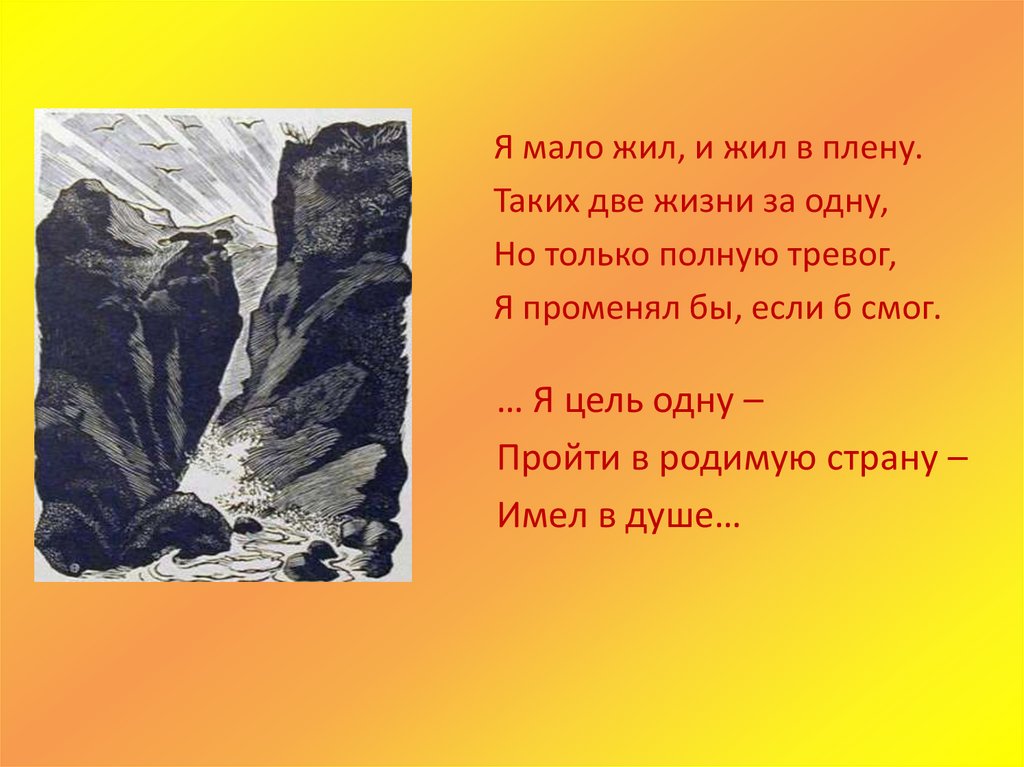 Я мало жил, и жил в плену.
Таких две жизни за одну,
Но только полную тревог,
Я променял бы, если б смог.

… Я цель одну –
Пройти в родимую страну –
Имел в душе…